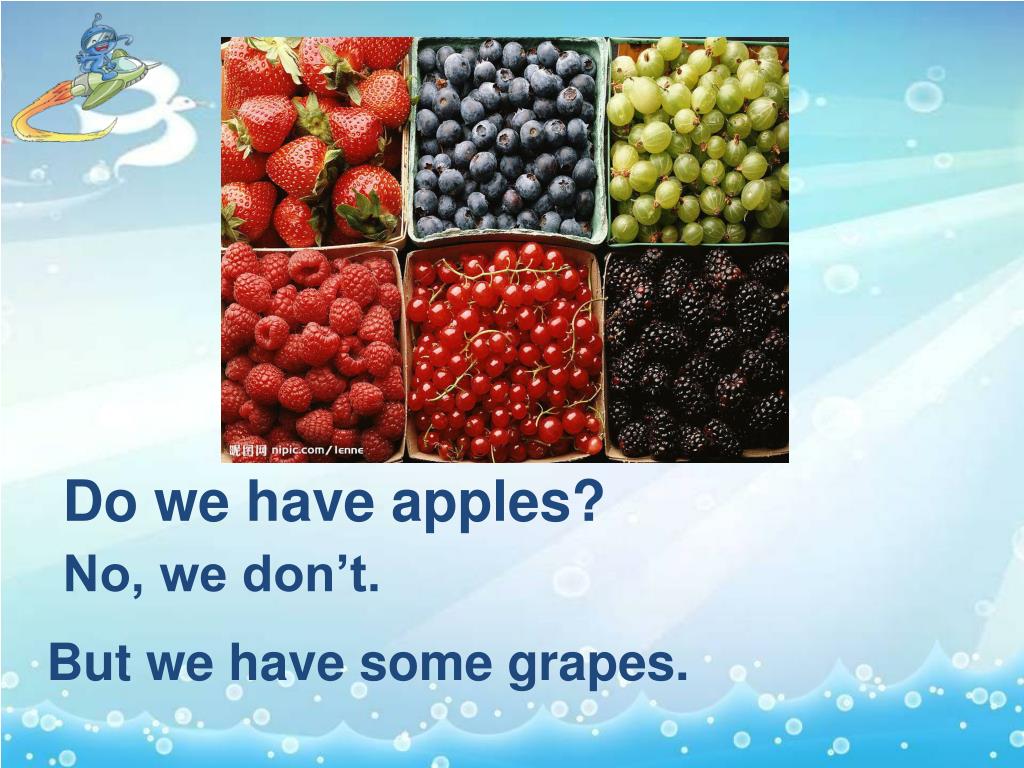 昵图网 nipic.com/lenne

Do we have apples?

No, we don’t.

But we have some grapes.